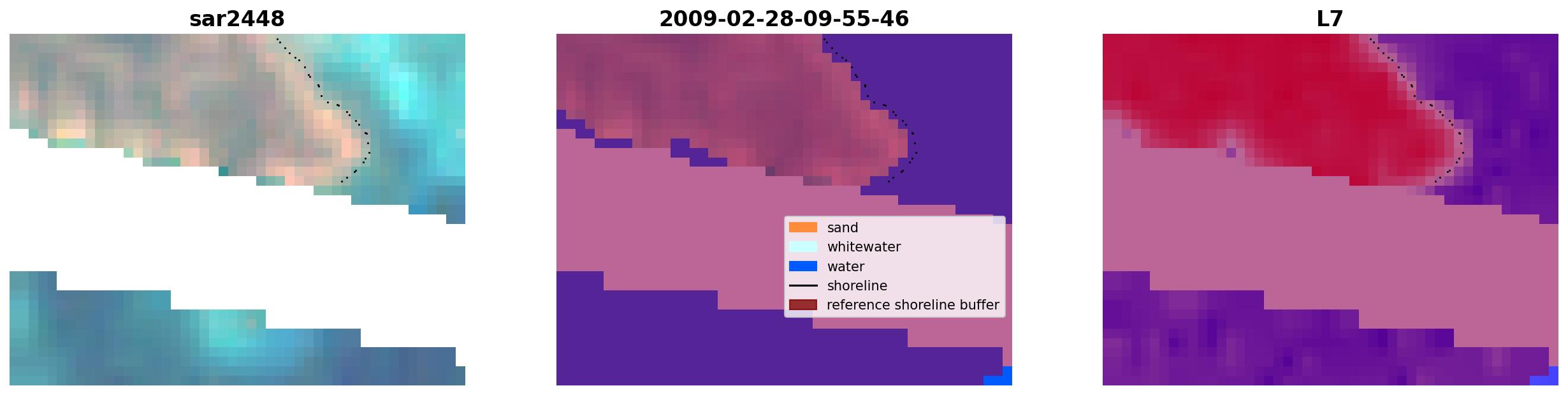 sar2448

2009-02-28-09-55-46

sand
whitewater
water
shoreline
reference shoreline buffer

L7